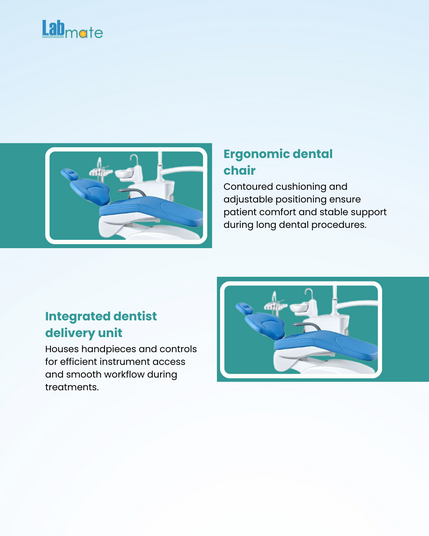 Labmate

Ergonomic dental chair

Contoured cushioning and adjustable positioning ensure patient comfort and stable support during long dental procedures.

Integrated dentist delivery unit

Houses handpieces and controls for efficient instrument access and smooth workflow during treatments.